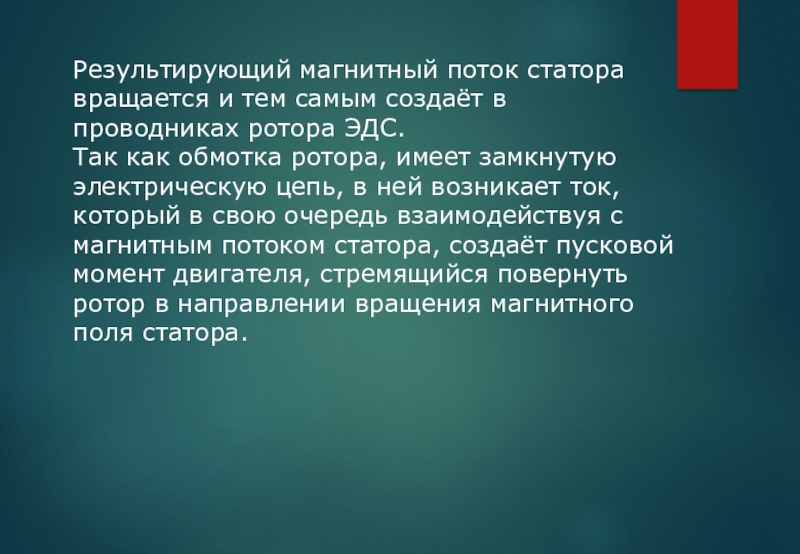 Результирующий магнитный поток статора вращается и тем самым создаёт в проводниках ротора ЭДС.
Так как обмотка ротора, имеет замкнутую электрическую цепь, в ней возникает ток, который в свою очередь взаимодействуя с магнитным потоком статора, создаёт пусковой момент двигателя, стремящийся повернуть ротор в направлении вращения магнитного поля статора.